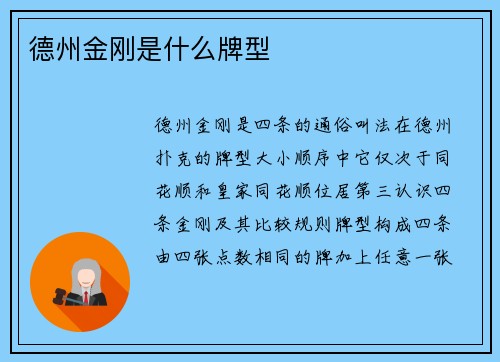 德州金刚是什么牌型

德州金刚是四条的通俗叫法在德州扑克的牌型大小顺序中它仅次于同花顺和皇家同花顺位居第三认识四条金刚及其比较规则牌型构成四条由四张点数相同的牌加上任意一张